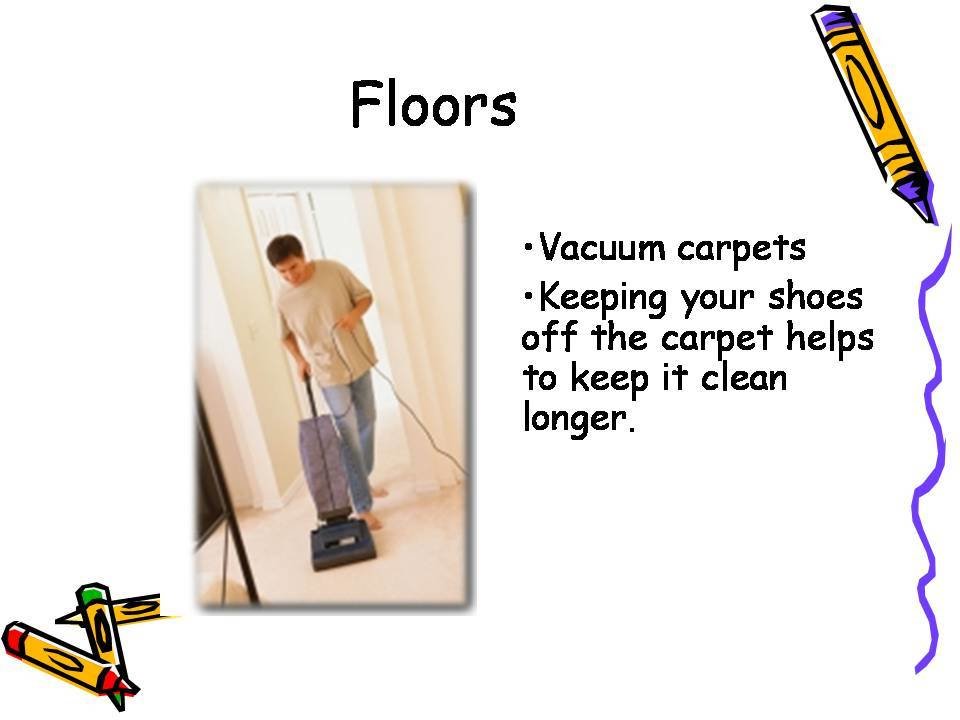 Floors

•Vacuum carpets

•Keeping your shoes off the carpet helps to keep it clean longer.